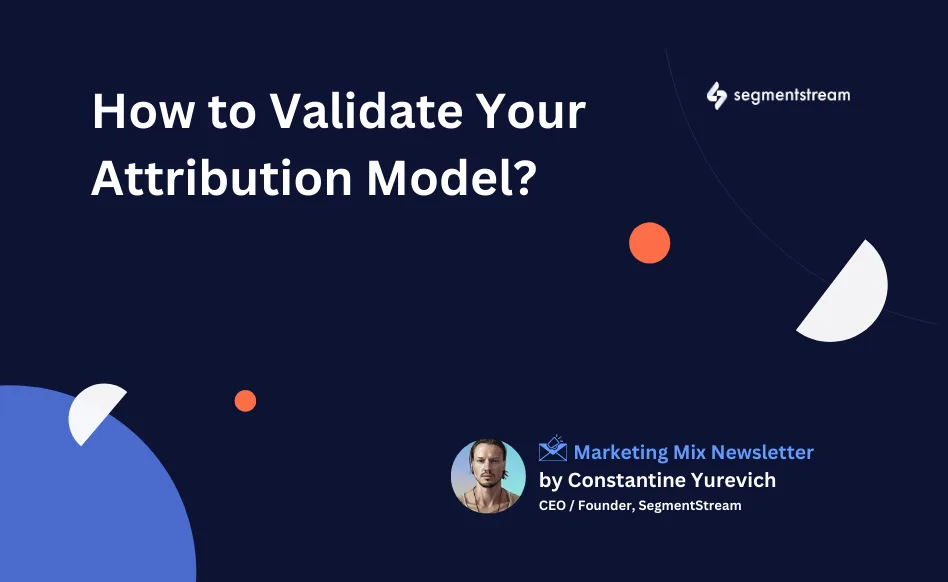 How to Validate Your Attribution Model?

segmentstream

Marketing Mix Newsletter
by Constantine Yurevich
CEO / Founder, SegmentStream